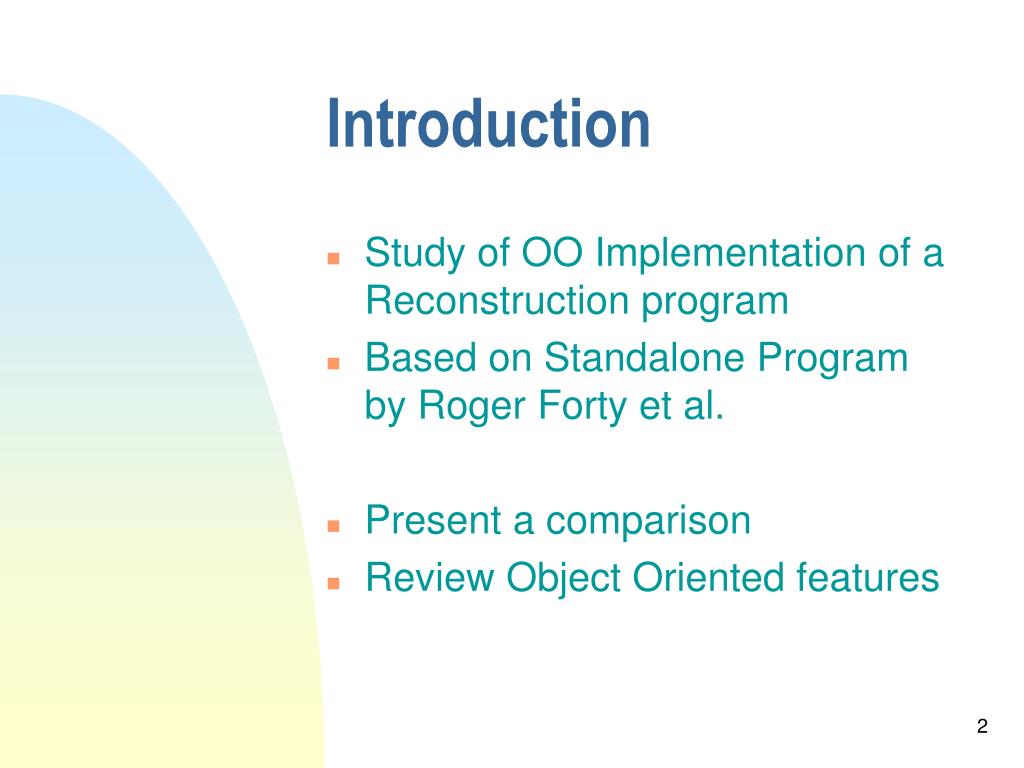 Introduction

- Study of OO Implementation of a Reconstruction program
- Based on Standalone Program by Roger Forty et al.

- Present a comparison
- Review Object Oriented features

2